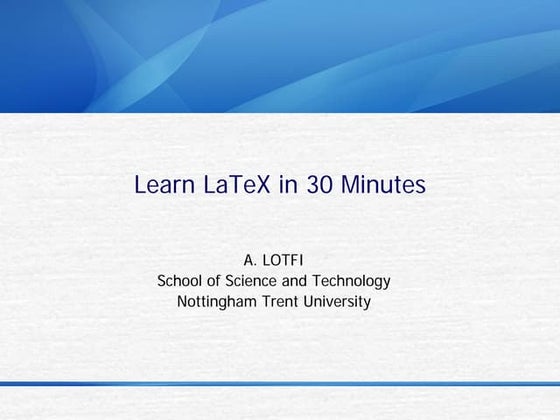 Learn LaTeX in 30 Minutes

A. LOTFI
School of Science and Technology
Nottingham Trent University